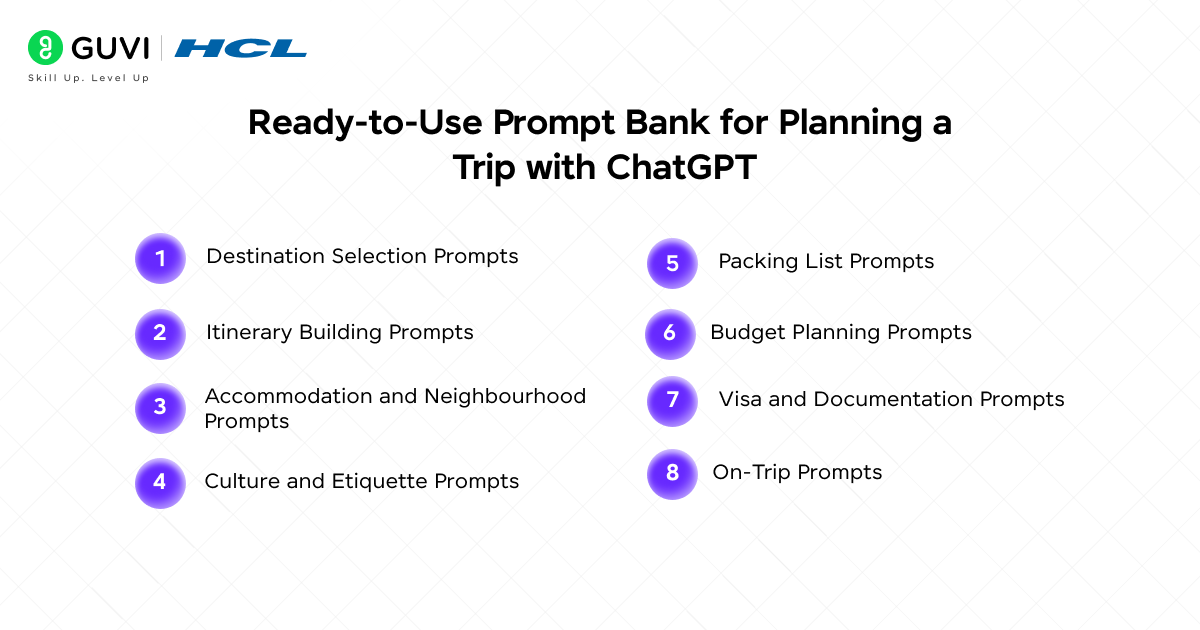 GUVI | HCL
Skill Up. Level Up

Ready-to-Use Prompt Bank for Planning a Trip with ChatGPT

1 Destination Selection Prompts

2 Itinerary Building Prompts

3 Accommodation and Neighbourhood Prompts

4 Culture and Etiquette Prompts

5 Packing List Prompts

6 Budget Planning Prompts

7 Visa and Documentation Prompts

8 On-Trip Prompts